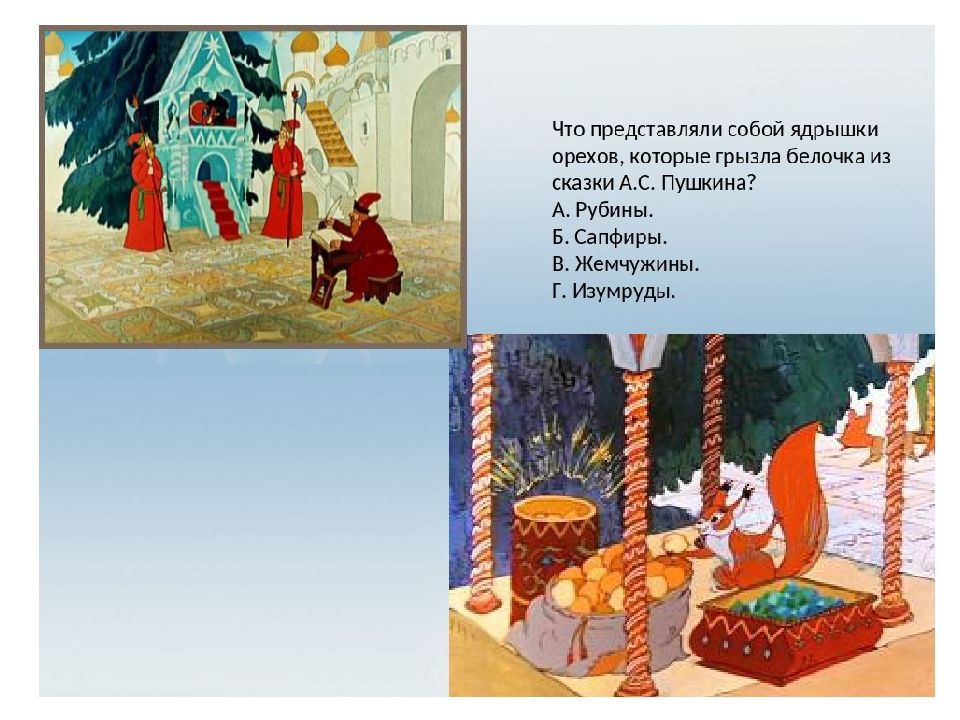 Что представляли собой ядрышки орехов, которые грызла белочка из сказки А.С. Пушкина?
А. Рубины.
Б. Сапфиры.
В. Жемчужины.
Г. Изумруды.